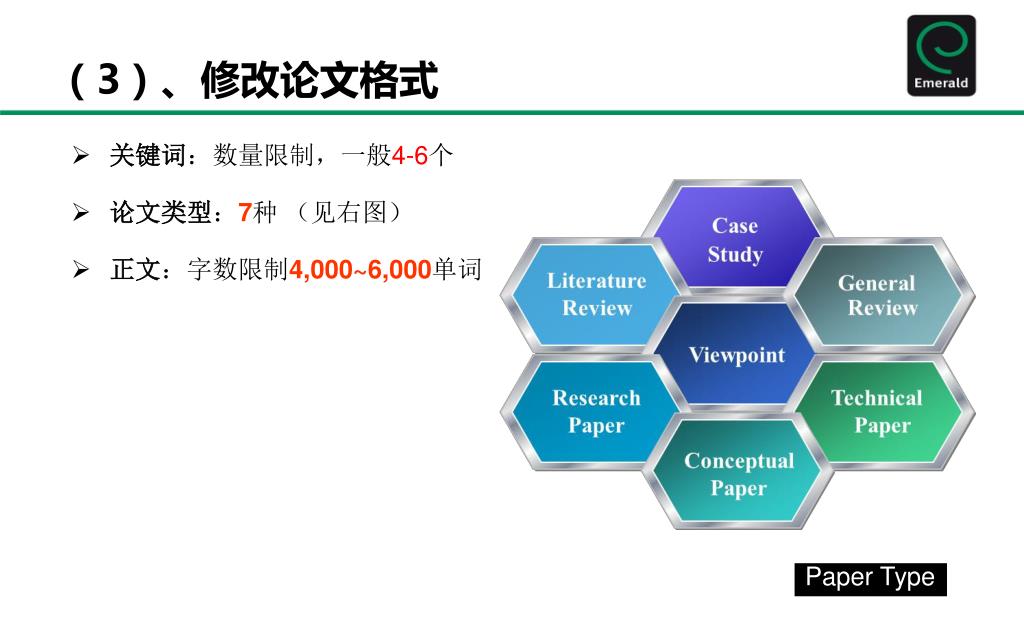 （3）、修改论文格式

Emerald

➢ 关键词：数量限制，一般4-6个

➢ 论文类型：7种 （见右图）

➢ 正文：字数限制4,000~6,000单词

Case Study

Literature Review

General Review

Viewpoint

Research Paper

Technical Paper

Conceptual Paper

Paper Type